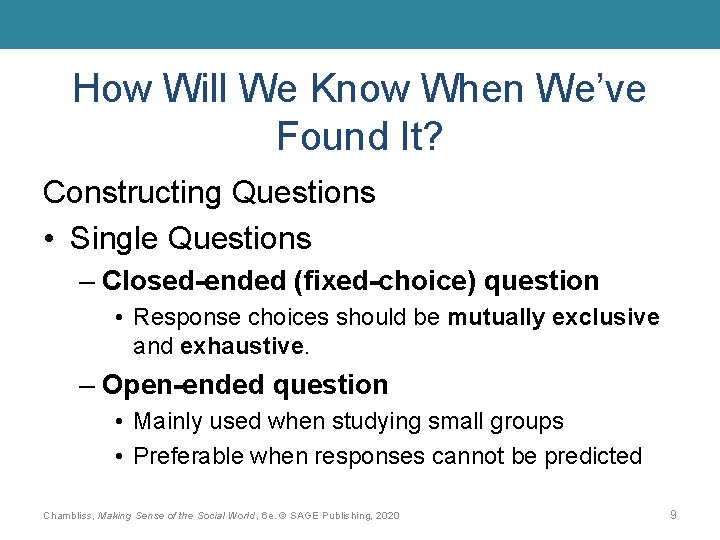 How Will We Know When We've Found It?

Constructing Questions

• Single Questions

– Closed-ended (fixed-choice) question

• Response choices should be mutually exclusive and exhaustive.

– Open-ended question

• Mainly used when studying small groups

• Preferable when responses cannot be predicted

Chambliss, Making Sense of the Social World, 6e. © SAGE Publishing, 2020

9